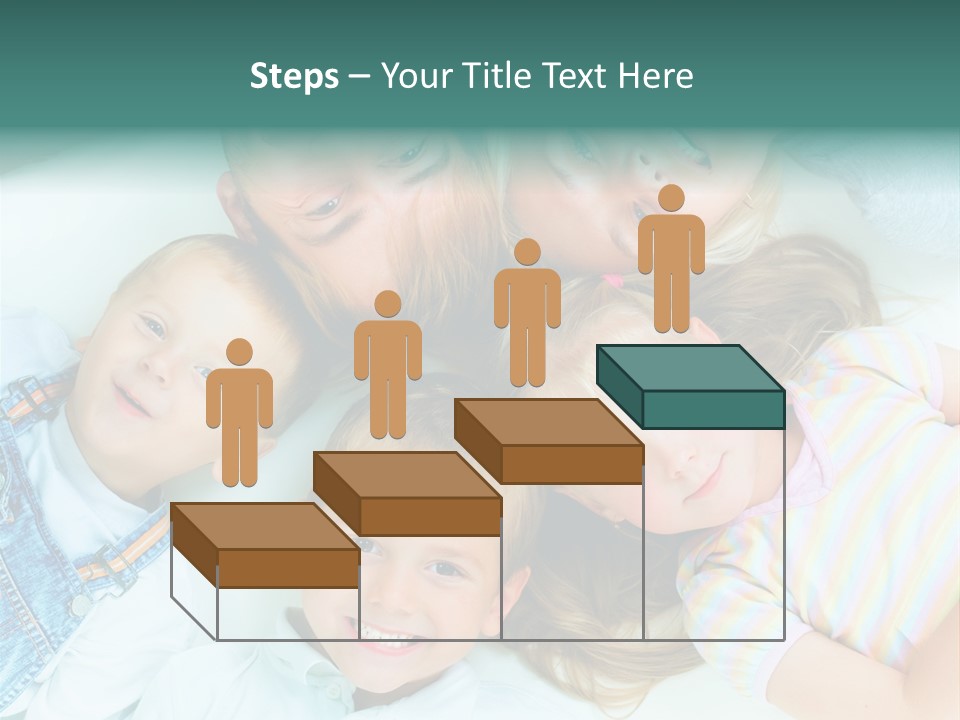 Steps – Your Title Text Here